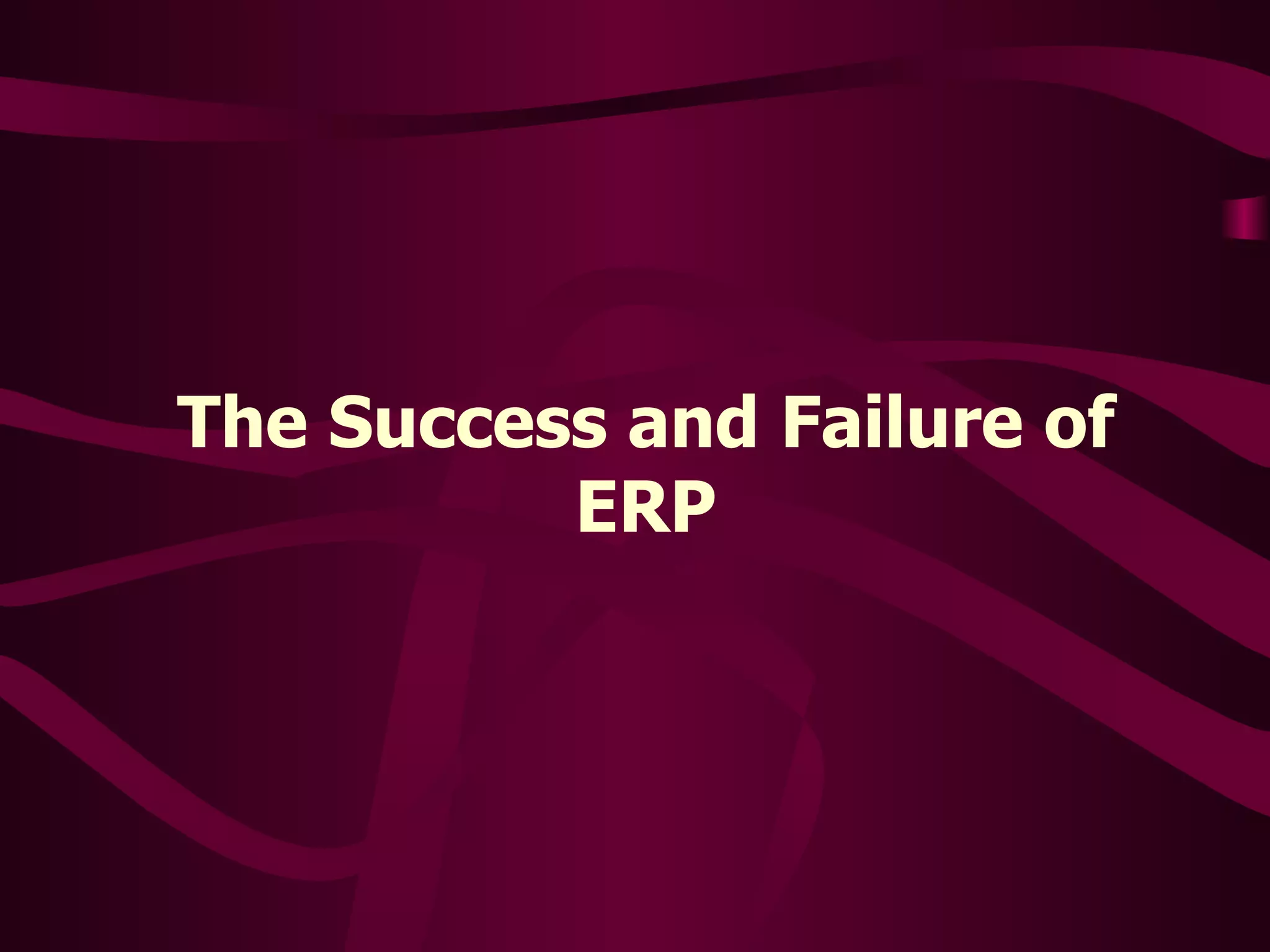 The Success and Failure of ERP